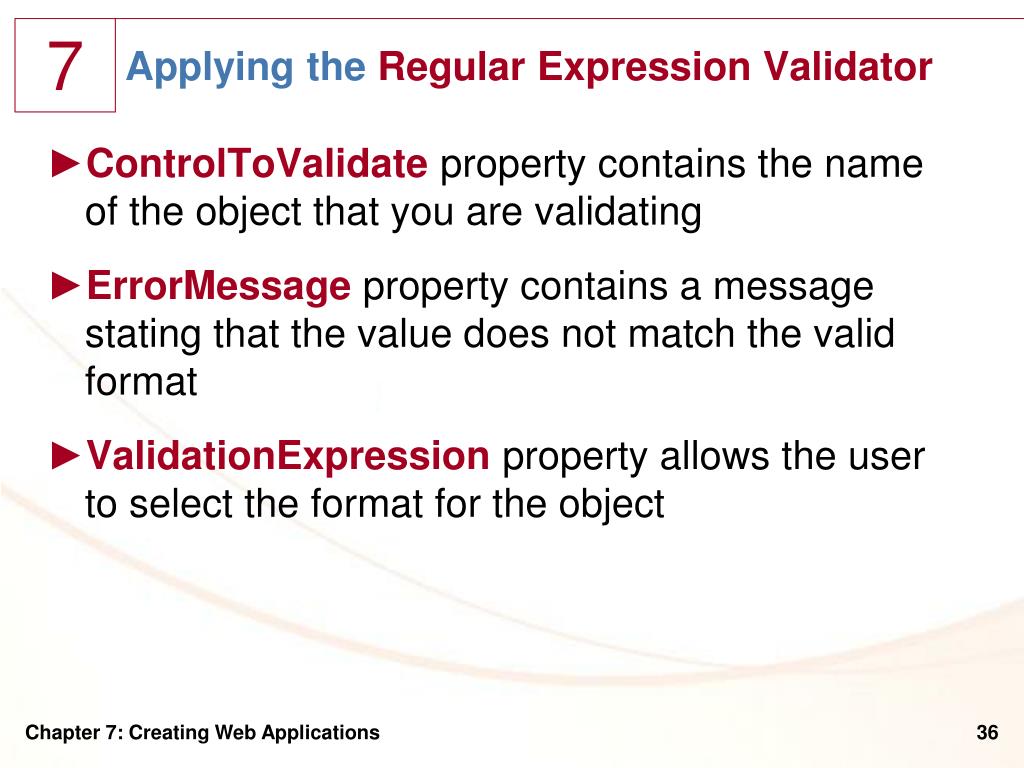 7

Applying the Regular Expression Validator

►ControlToValidate property contains the name of the object that you are validating

►ErrorMessage property contains a message stating that the value does not match the valid format

►ValidationExpression property allows the user to select the format for the object

Chapter 7: Creating Web Applications

36